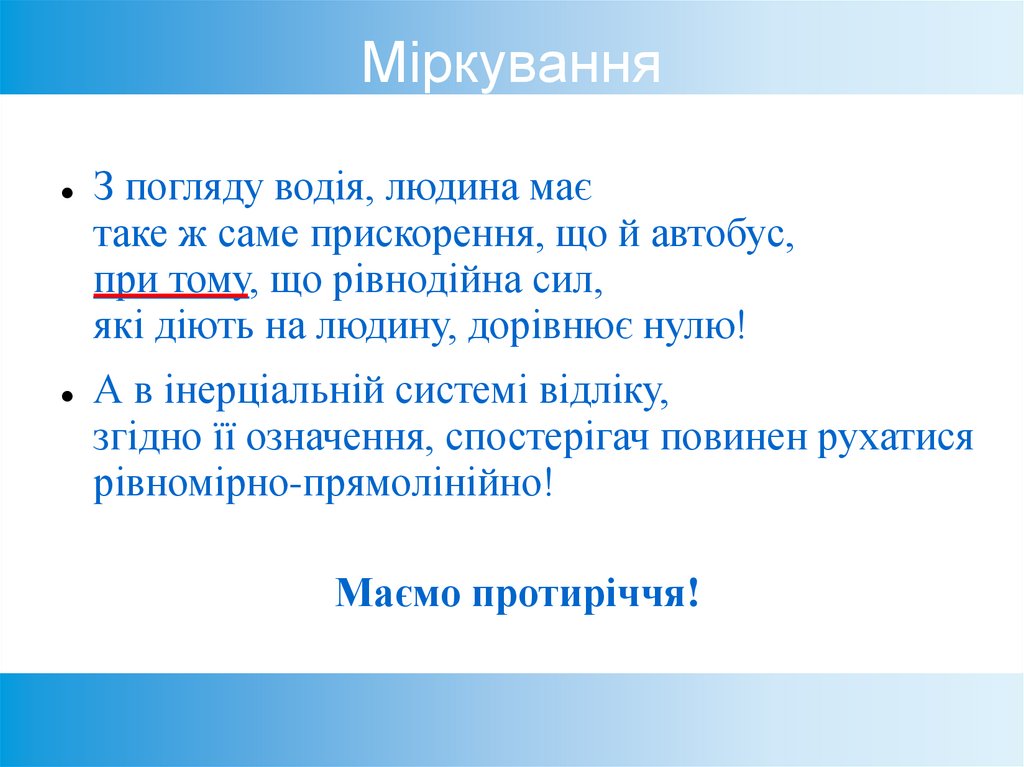 Міркування

- З погляду водія, людина має таке ж саме прискорення, що й автобус, при тому, що рівнодійна сил, які діють на людину, дорівнює нулю!
- А в інерціальній системі відліку, згідно її означення, спостерігач повинен рухатися рівномірно-прямолінійно!

Маємо протиріччя!